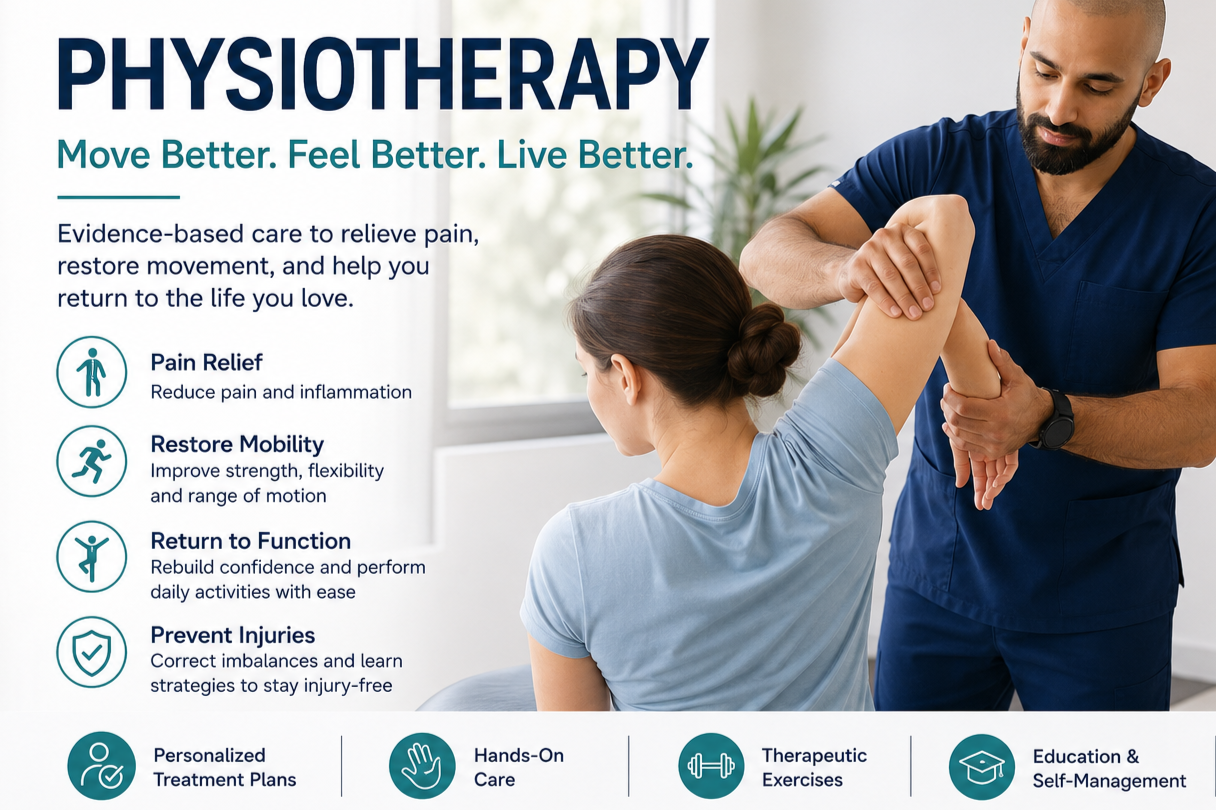 PHYSIOTHERAPY

Move Better. Feel Better. Live Better.

Evidence-based care to relieve pain, restore movement, and help you return to the life you love.

Pain Relief
Reduce pain and inflammation

Restore Mobility
Improve strength, flexibility and range of motion

Return to Function
Rebuild confidence and perform daily activities with ease

Prevent Injuries
Correct imbalances and learn strategies to stay injury-free

Personalized Treatment Plans

Hands-On Care

Therapeutic Exercises

Education & Self-Management